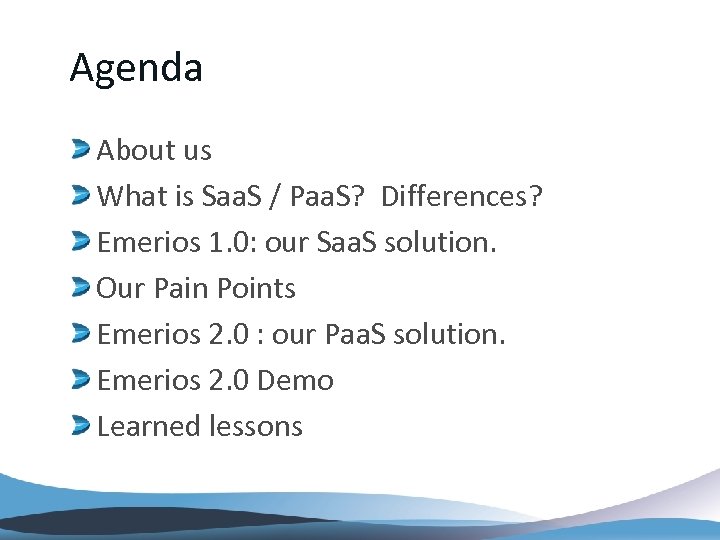 Agenda

About us

What is SaaS / PaaS?  Differences?

Emerios 1.0: our SaaS solution.

Our Pain Points

Emerios 2.0 : our PaaS solution.

Emerios 2.0 Demo

Learned lessons